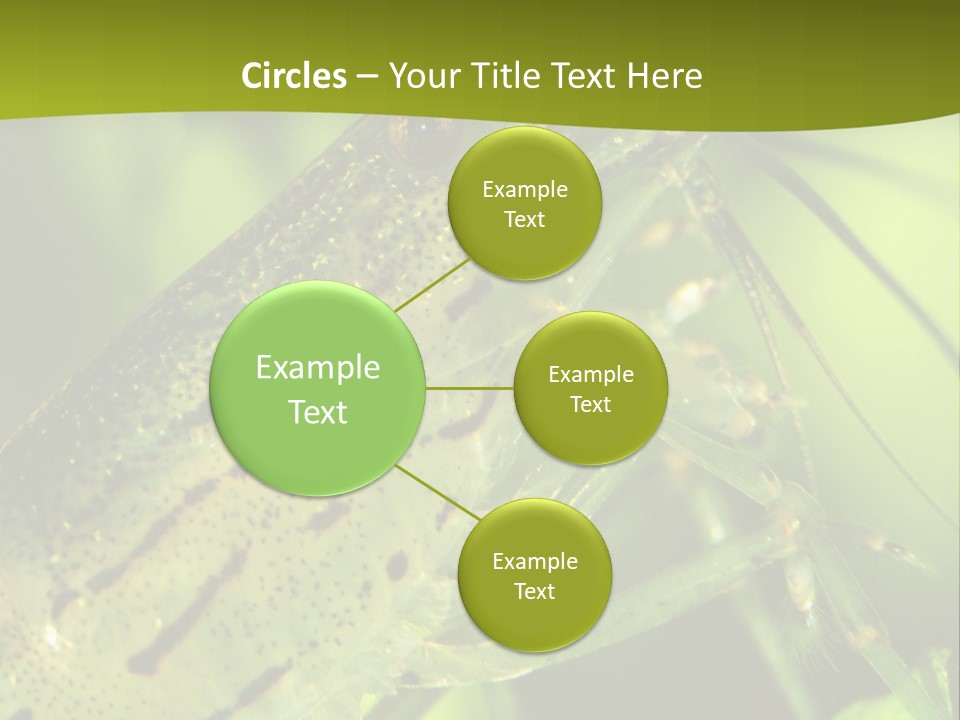 Circles – Your Title Text Here

Example Text

Example Text

Example Text

Example Text